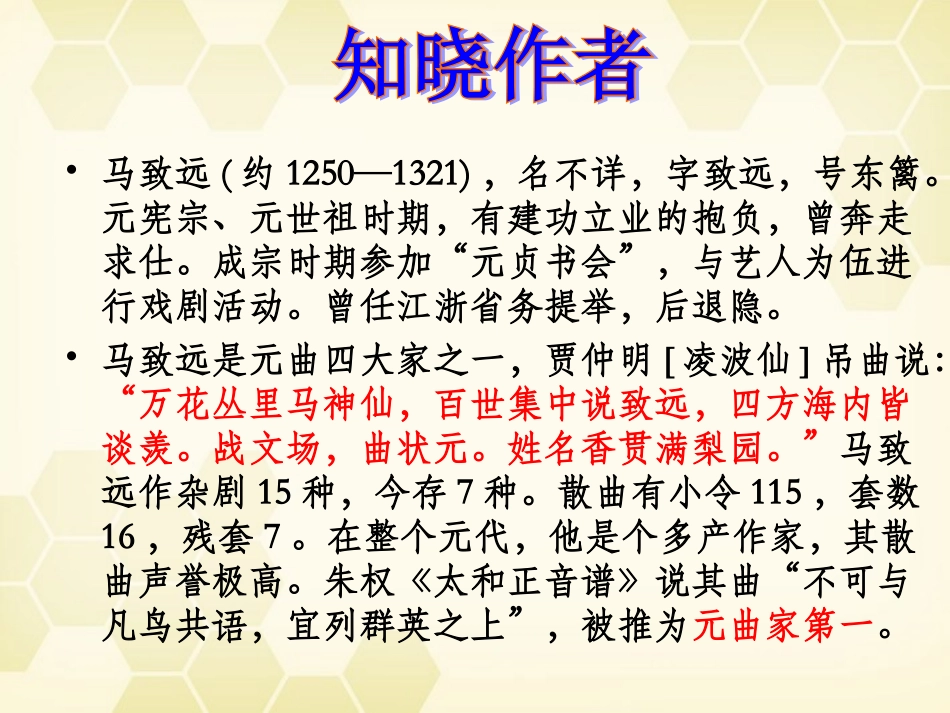 知晓作者

• 马致远 ( 约 1250—1321) ，名不详，字致远，号东篱。元宪宗、元世祖时期，有建功立业的抱负，曾奔走求仕。成宗时期参加“元贞书会”，与艺人为伍进行戏剧活动。曾任江浙省务提举，后退隐。

• 马致远是元曲四大家之一，贾仲明 [ 凌波仙 ] 吊曲说：“万花丛里马神仙，百世集中说致远，四方海内皆谈羡。战文场，曲状元。姓名香贯满梨园。”马致远作杂剧 15 种，今存 7 种。散曲有小令 115 ，套数 16 ，残套 7 。在整个元代，他是个多产作家，其散曲声誉极高。朱权《太和正音谱》说其曲“不可与凡鸟共语，宜列群英之上”，被推为元曲家第一。